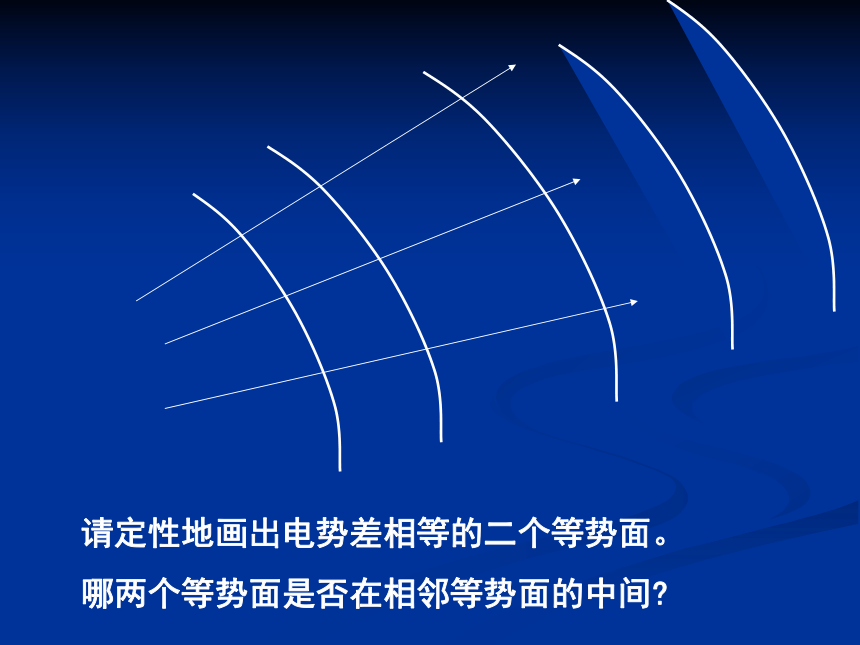 请定性地画出电势差相等的二个等势面。

哪两个等势面是否在相邻等势面的中间?